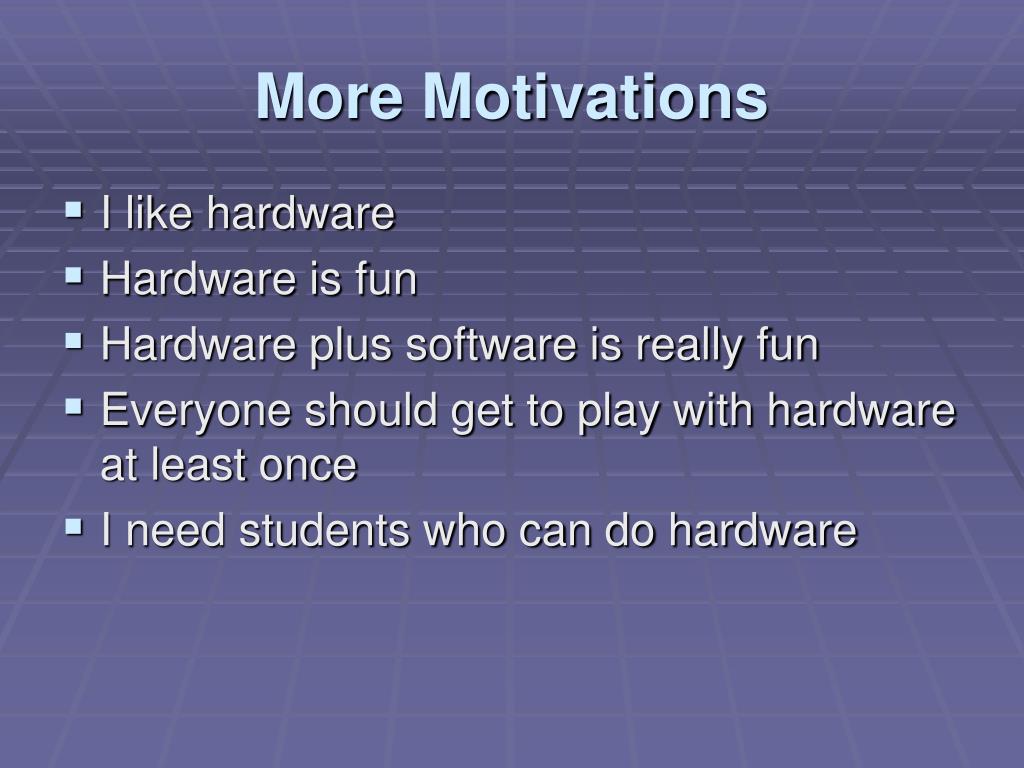 More Motivations

- I like hardware
- Hardware is fun
- Hardware plus software is really fun
- Everyone should get to play with hardware at least once
- I need students who can do hardware